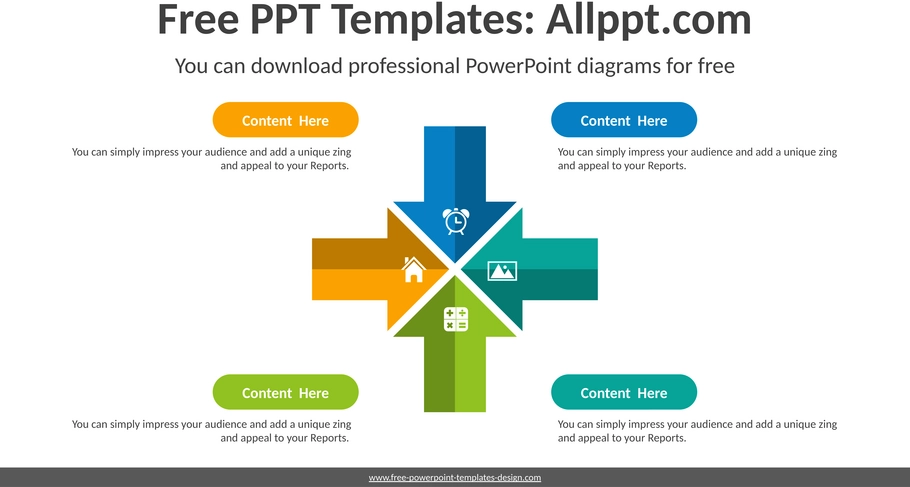 Free PPT Templates: Allppt.com

You can download professional PowerPoint diagrams for free

Content Here

You can simply impress your audience and add a unique zing and appeal to your Reports.

Content Here

You can simply impress your audience and add a unique zing and appeal to your Reports.

Content Here

You can simply impress your audience and add a unique zing and appeal to your Reports.

Content Here

You can simply impress your audience and add a unique zing and appeal to your Reports.

www.free-powerpoint-templates-design.com